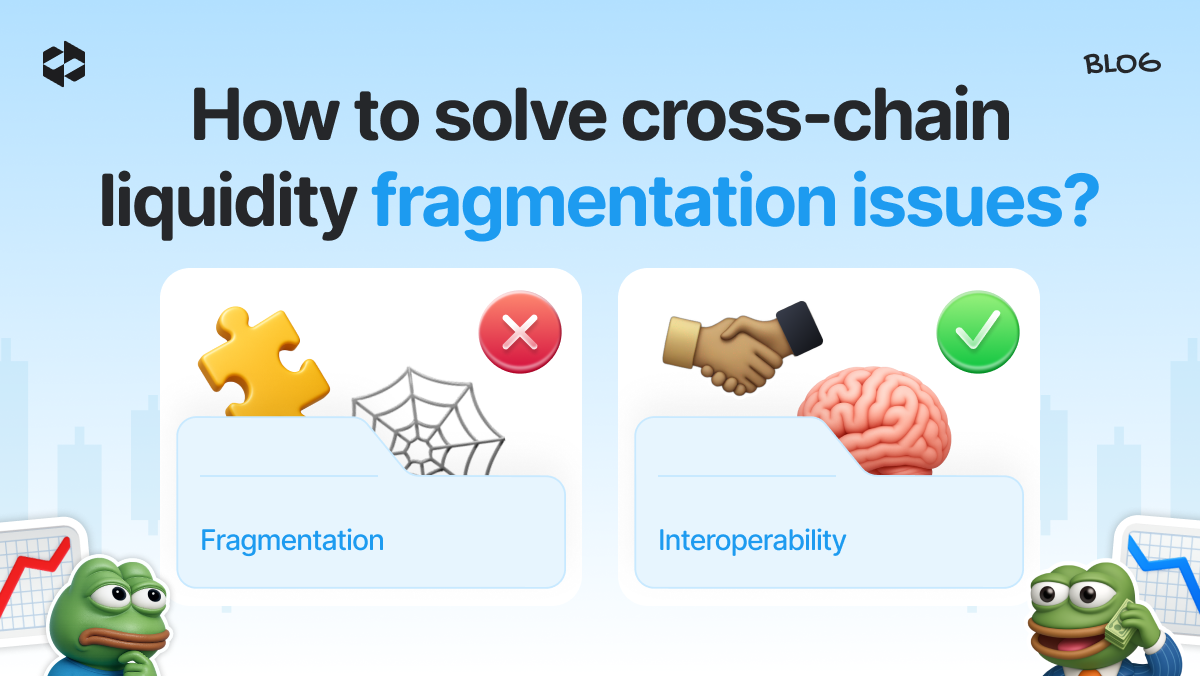 BLOG

How to solve cross-chain liquidity fragmentation issues?

Fragmentation

Interoperability